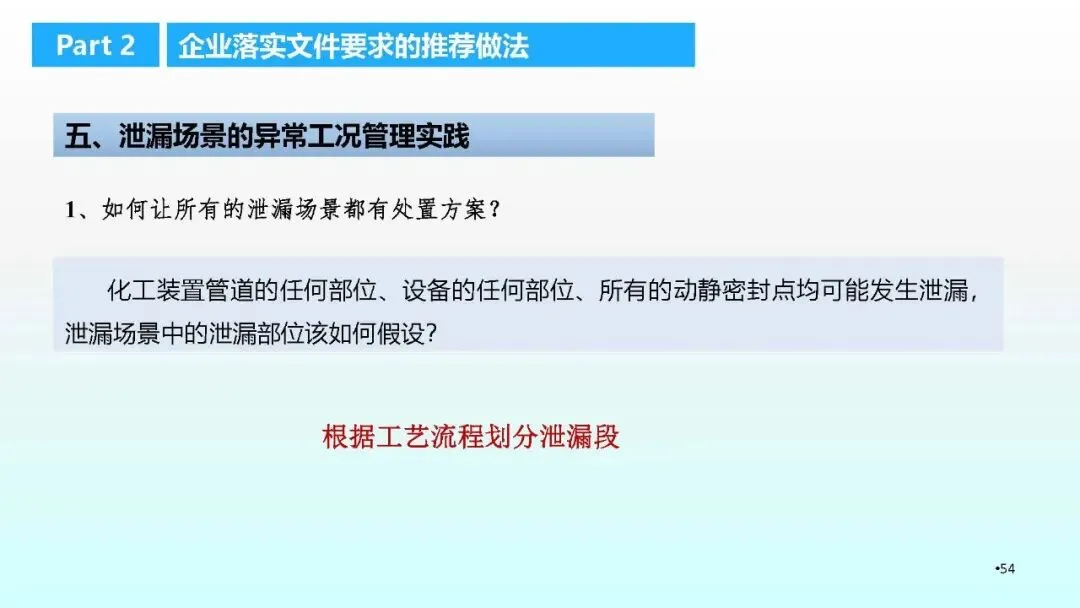 Part 2

企业落实文件要求的推荐做法

五、泄漏场景的异常工况管理实践

1、如何让所有的泄漏场景都有处置方案？

化工装置管道的任何部位、设备的任何部位、所有的动静密封点均可能发生泄漏，泄漏场景中的泄漏部位该如何假设?

根据工艺流程划分泄漏段

•54